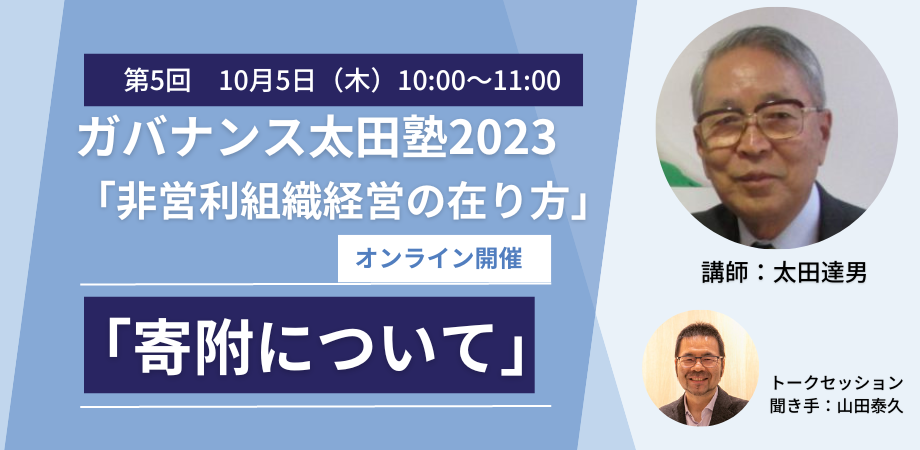 第5回　10月5日（木）10:00〜11:00

ガバナンス太田塾2023
「非営利組織経営の在り方」

オンライン開催

「寄附について」

講師：太田達男

トークセッション
聞き手：山田泰久